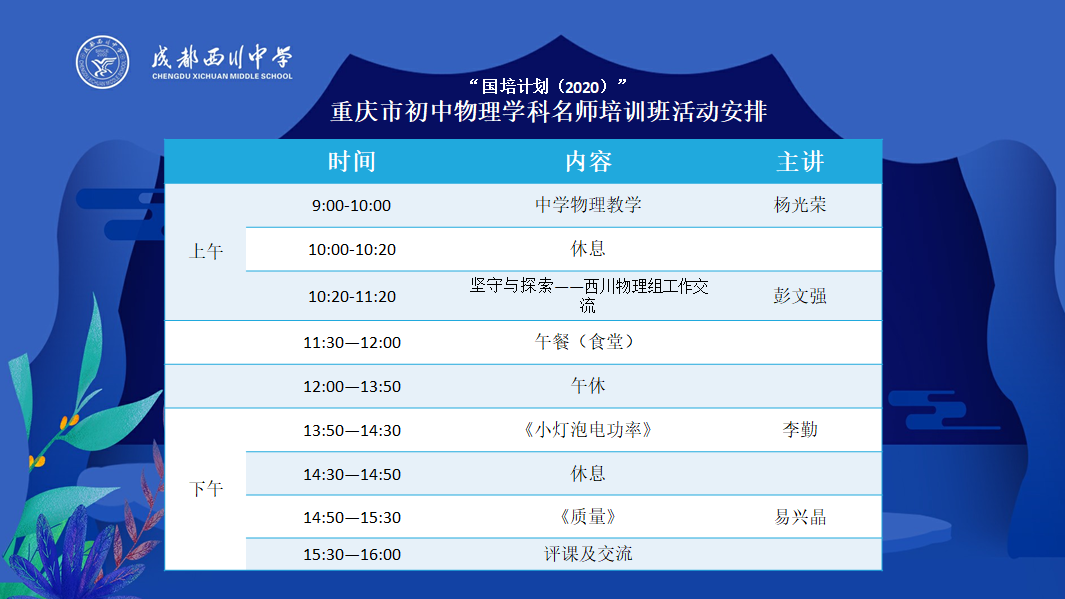 成都西川中学
CHENGDU XICHUAN MIDDLE SCHOOL

“国培计划（2020）”
重庆市初中物理学科名师培训班活动安排

| | 时间 | 内容 | 主讲 |
|---|---|---|---|
| 上午 | 9:00-10:00 | 中学物理教学 | 杨光荣 |
| | 10:00-10:20 | 休息 | |
| | 10:20-11:20 | 坚守与探索——西川物理组工作交流 | 彭文强 |
| | 11:30—12:00 | 午餐（食堂） | |
| | 12:00—13:50 | 午休 | |
| 下午 | 13:50—14:30 | 《小灯泡电功率》 | 李勤 |
| | 14:30—14:50 | 休息 | |
| | 14:50—15:30 | 《质量》 | 易兴晶 |
| | 15:30—16:00 | 评课及交流 | |